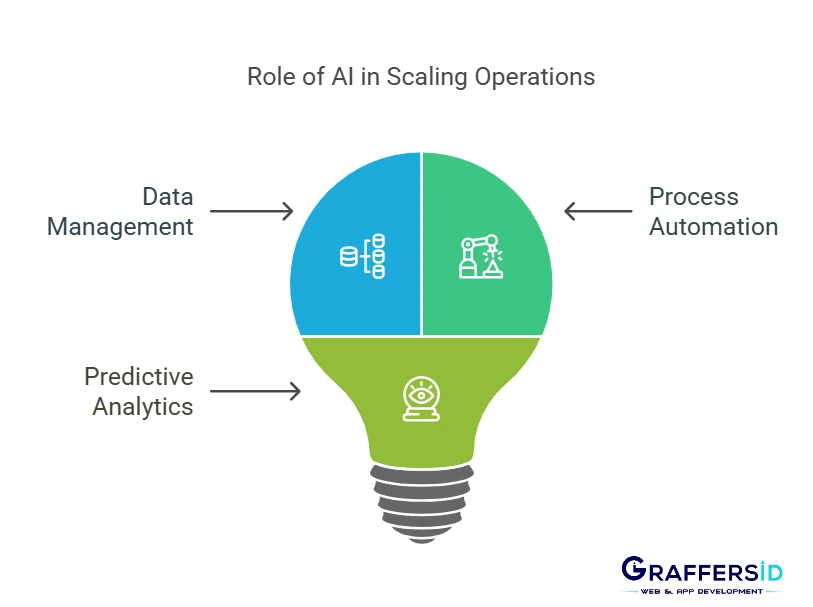 Role of AI in Scaling Operations

Data Management

Process Automation

Predictive Analytics

GRAFFERSID
WEB & APP DEVELOPMENT